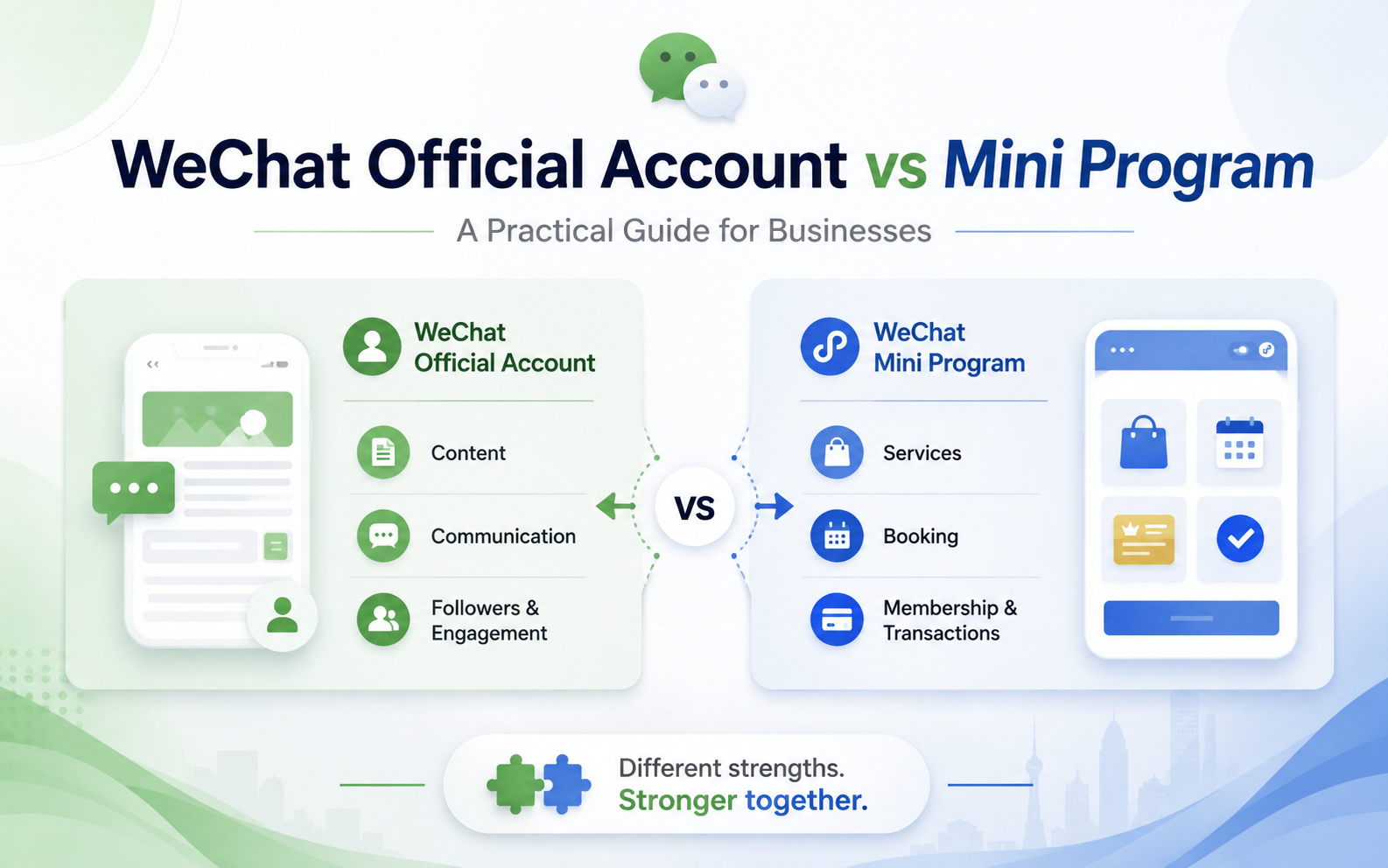 WeChat Official Account vs Mini Program

A Practical Guide for Businesses

WeChat Official Account

Content

Communication

Followers & Engagement

VS

WeChat Mini Program

Services

Booking

Membership & Transactions

Different strengths. Stronger together.